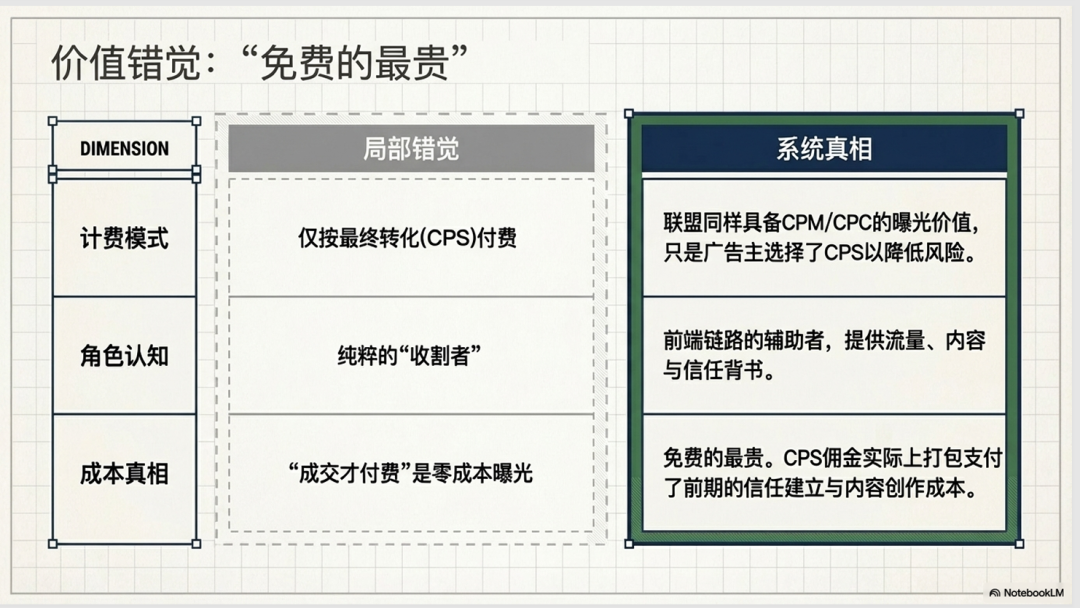 价值错觉：“免费的最贵”

| DIMENSION | 局部错觉 | 系统真相 |
|---|---|---|
| 计费模式 | 仅按最终转化(CPS)付费 | 联盟同样具备CPM/CPC的曝光价值，只是广告主选择了CPS以降低风险。 |
| 角色认知 | 纯粹的“收割者” | 前端链路的辅助者，提供流量、内容与信任背书。 |
| 成本真相 | “成交才付费”是零成本曝光 | 免费的最贵。CPS佣金实际上打包支付了前期的信任建立与内容创作成本。 |

NotebookLM